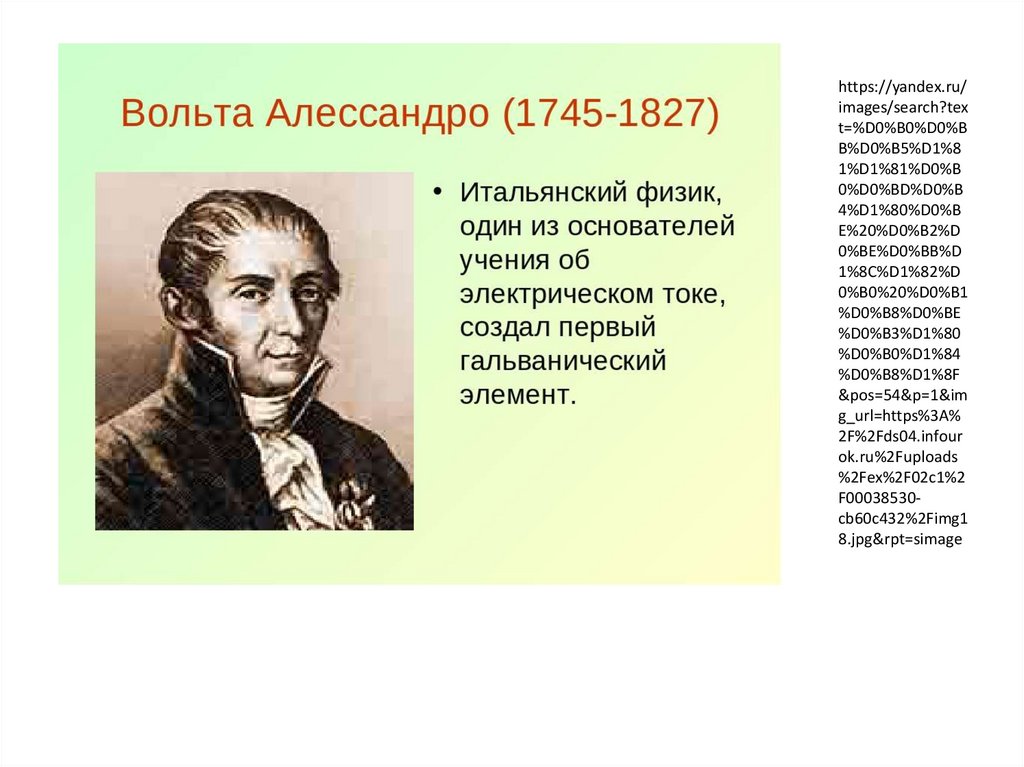 Вольта Алессандро (1745-1827)

• Итальянский физик, один из основателей учения об электрическом токе, создал первый гальванический элемент.

https://yandex.ru/images/search?text=%D0%B0%D0%BB%D0%B5%D1%81%D1%81%D0%B0%D0%BD%D0%B4%D1%80%D0%BE%20%D0%B2%D0%BE%D0%BB%D1%8C%D1%82%D0%B0%20%D0%B1%D0%B8%D0%BE%D0%B3%D1%80%D0%B0%D1%84%D0%B8%D1%8F&pos=54&p=1&img_url=https%3A%2F%2Fds04.infourok.ru%2Fuploads%2Fex%2F02c1%2F00038530-cb60c432%2Fimg18.jpg&rpt=simage